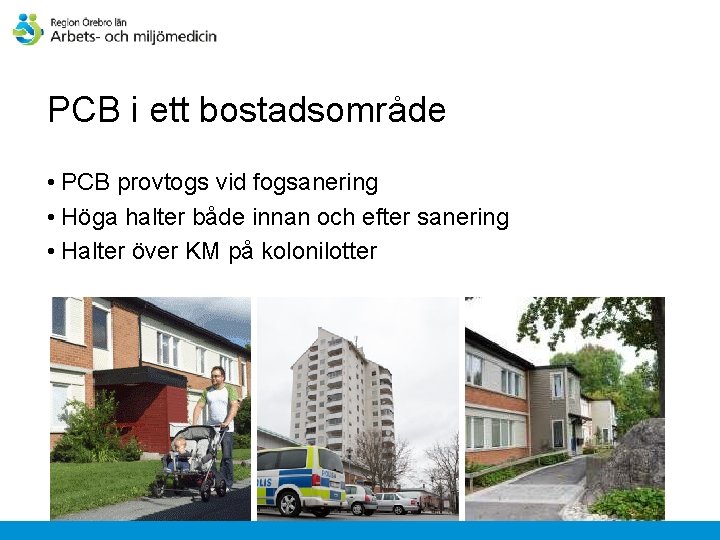 Region Örebro län
Arbets- och miljömedicin

PCB i ett bostadsområde

• PCB provtogs vid fogsanering
• Höga halter både innan och efter sanering
• Halter över KM på kolonilotter

POLIS